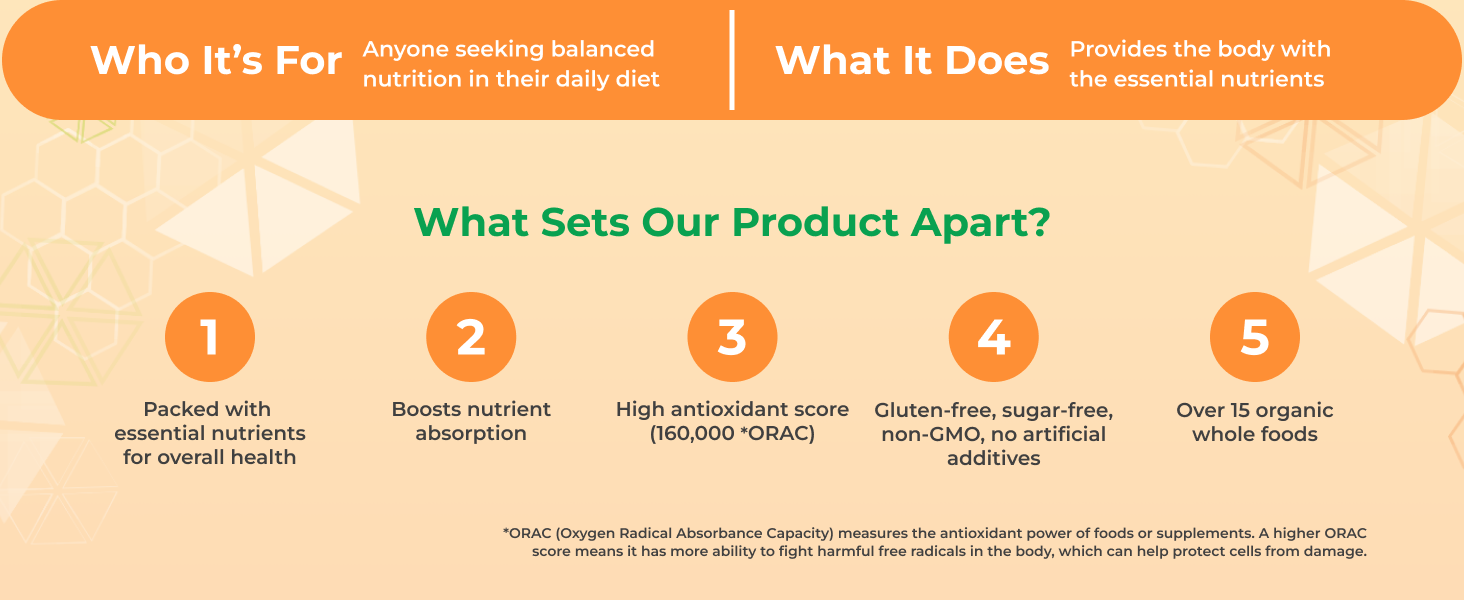 Who It's For
Anyone seeking balanced nutrition in their daily diet

What It Does
Provides the body with the essential nutrients

What Sets Our Product Apart?

1
Packed with essential nutrients for overall health

2
Boosts nutrient absorption

3
High antioxidant score (160,000 *ORAC)

4
Gluten-free, sugar-free, non-GMO, no artificial additives

5
Over 15 organic whole foods

*ORAC (Oxygen Radical Absorbance Capacity) measures the antioxidant power of foods or supplements. A higher ORAC score means it has more ability to fight harmful free radicals in the body, which can help protect cells from damage.